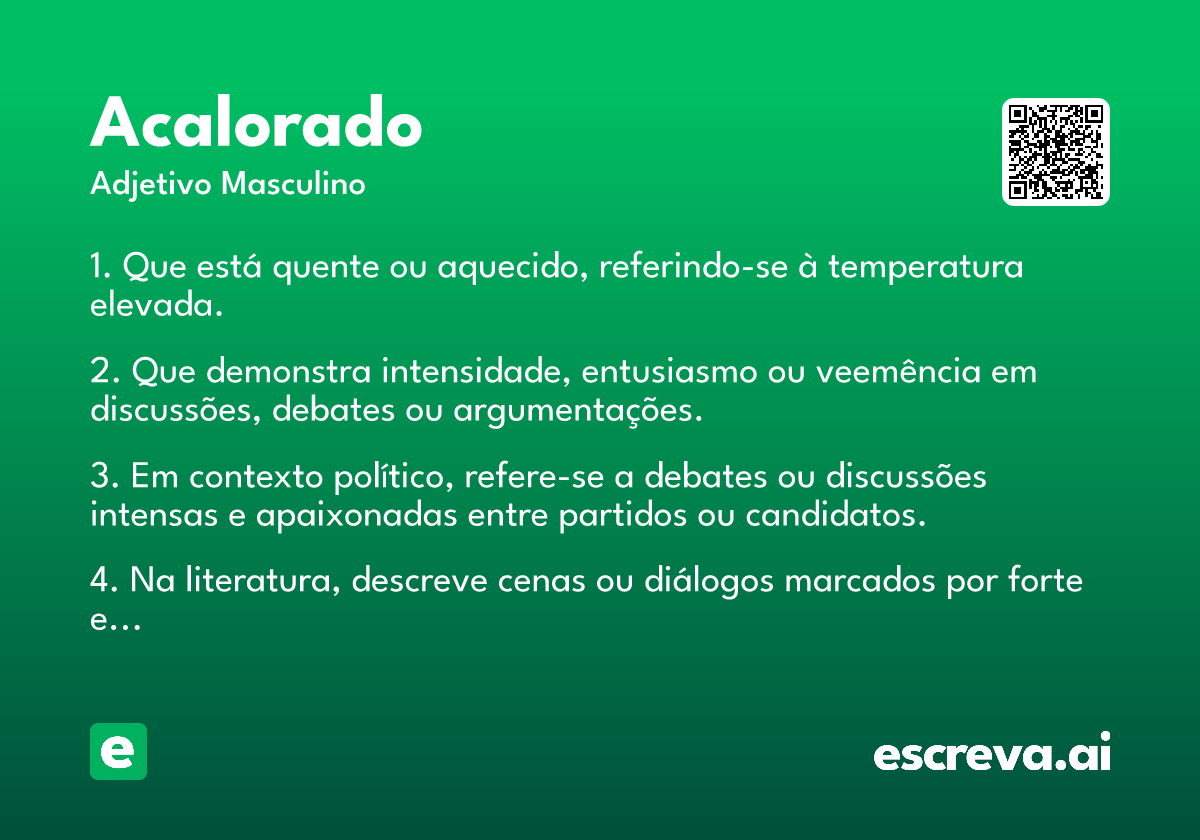 Acalorado
Adjetivo Masculino

1. Que está quente ou aquecido, referindo-se à temperatura elevada.

2. Que demonstra intensidade, entusiasmo ou veemência em discussões, debates ou argumentações.

3. Em contexto político, refere-se a debates ou discussões intensas e apaixonadas entre partidos ou candidatos.

4. Na literatura, descreve cenas ou diálogos marcados por forte e...

e

escreva.ai